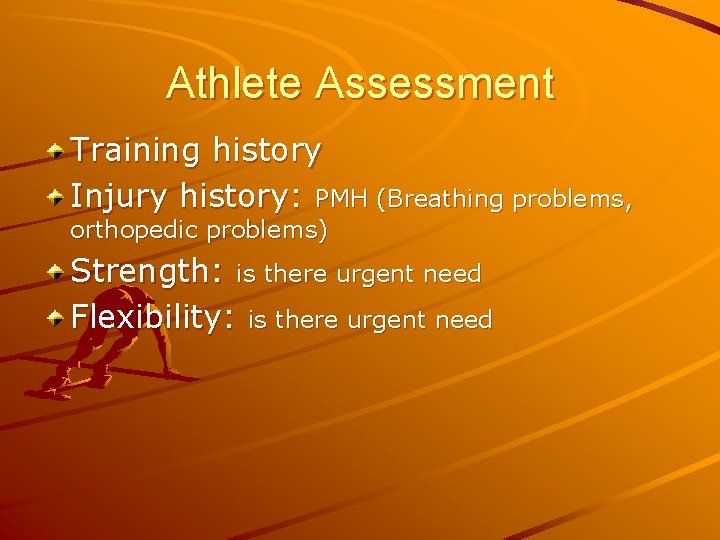 Athlete Assessment

Training history

Injury history: PMH (Breathing problems, orthopedic problems)

Strength: is there urgent need

Flexibility: is there urgent need